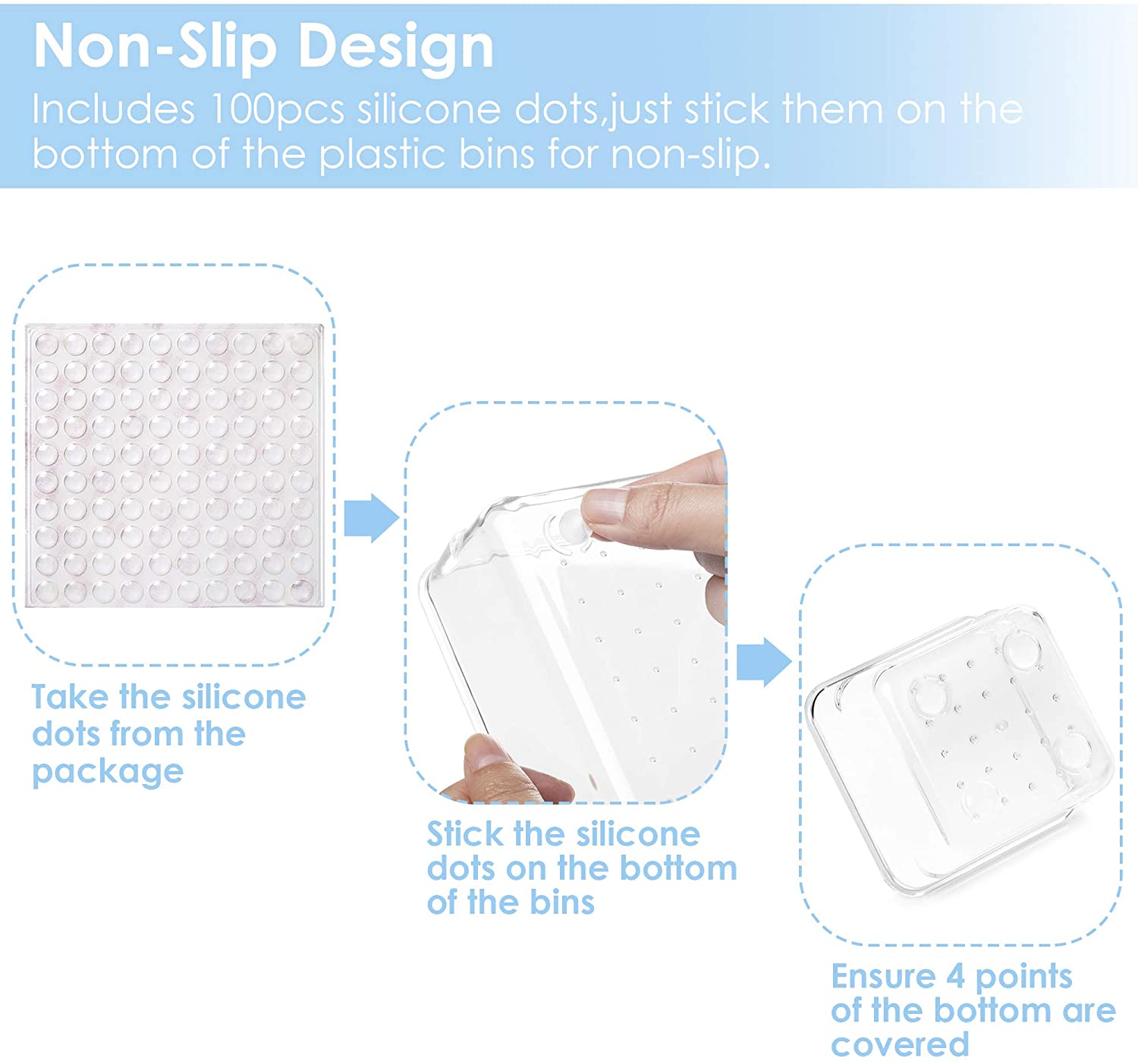 Non-Slip Design

Includes 100pcs silicone dots,just stick them on the bottom of the plastic bins for non-slip.

Take the silicone dots from the package

Stick the silicone dots on the bottom of the bins

Ensure 4 points of the bottom are covered